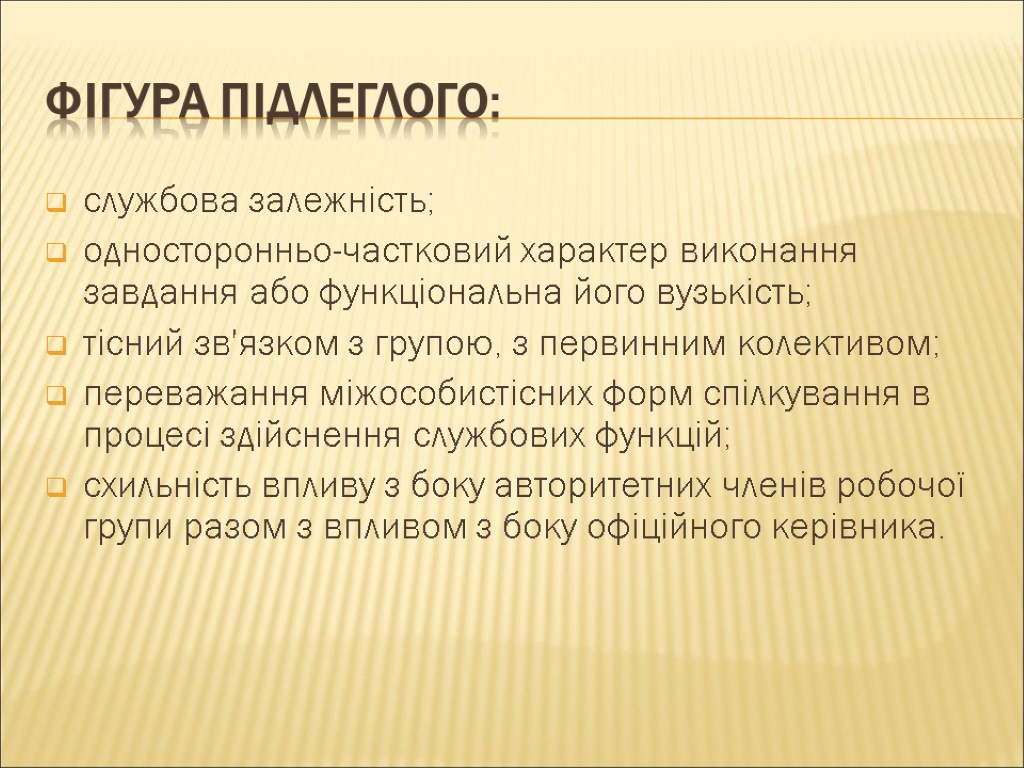 ФІГУРА ПІДЛЕГЛОГО:

службова залежність;

односторонньо-частковий характер виконання завдання або функціональна його вузькість;

тісний зв'язком з групою, з первинним колективом;

переважання міжособистісних форм спілкування в процесі здійснення службових функцій;

схильність впливу з боку авторитетних членів робочої групи разом з впливом з боку офіційного керівника.